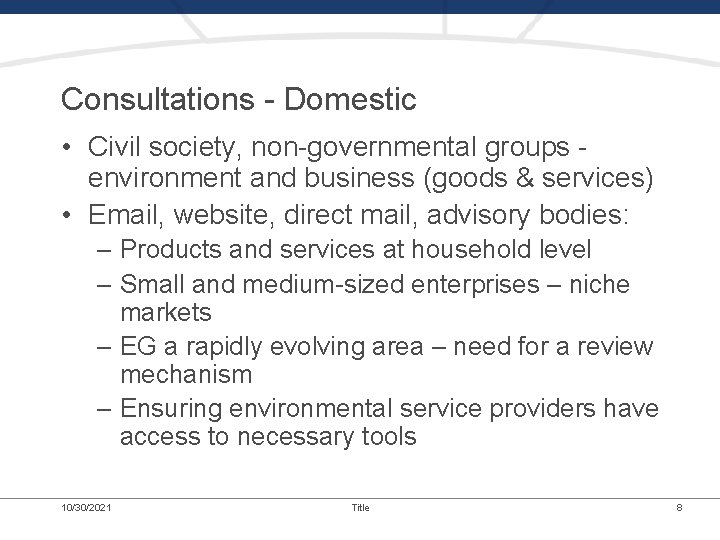 Consultations - Domestic

• Civil society, non-governmental groups - environment and business (goods & services)
• Email, website, direct mail, advisory bodies:
– Products and services at household level
– Small and medium-sized enterprises – niche markets
– EG a rapidly evolving area – need for a review mechanism
– Ensuring environmental service providers have access to necessary tools

10/30/2021 Title 8